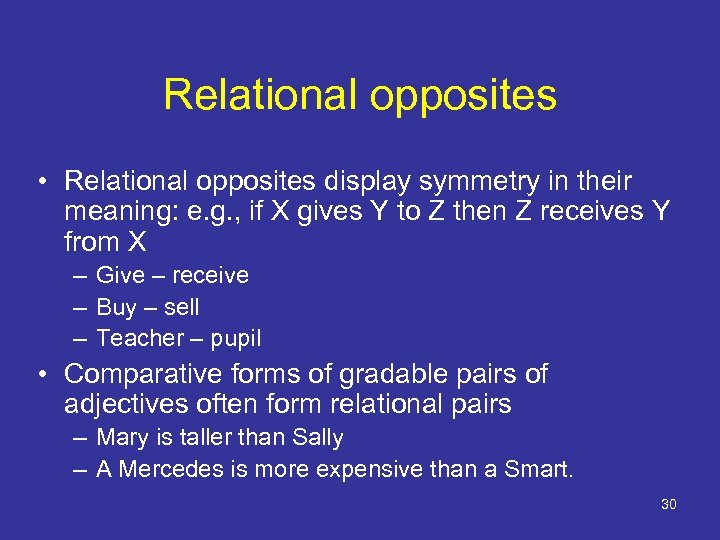 Relational opposites

• Relational opposites display symmetry in their meaning: e.g., if X gives Y to Z then Z receives Y from X
– Give – receive
– Buy – sell
– Teacher – pupil

• Comparative forms of gradable pairs of adjectives often form relational pairs
– Mary is taller than Sally
– A Mercedes is more expensive than a Smart.

30